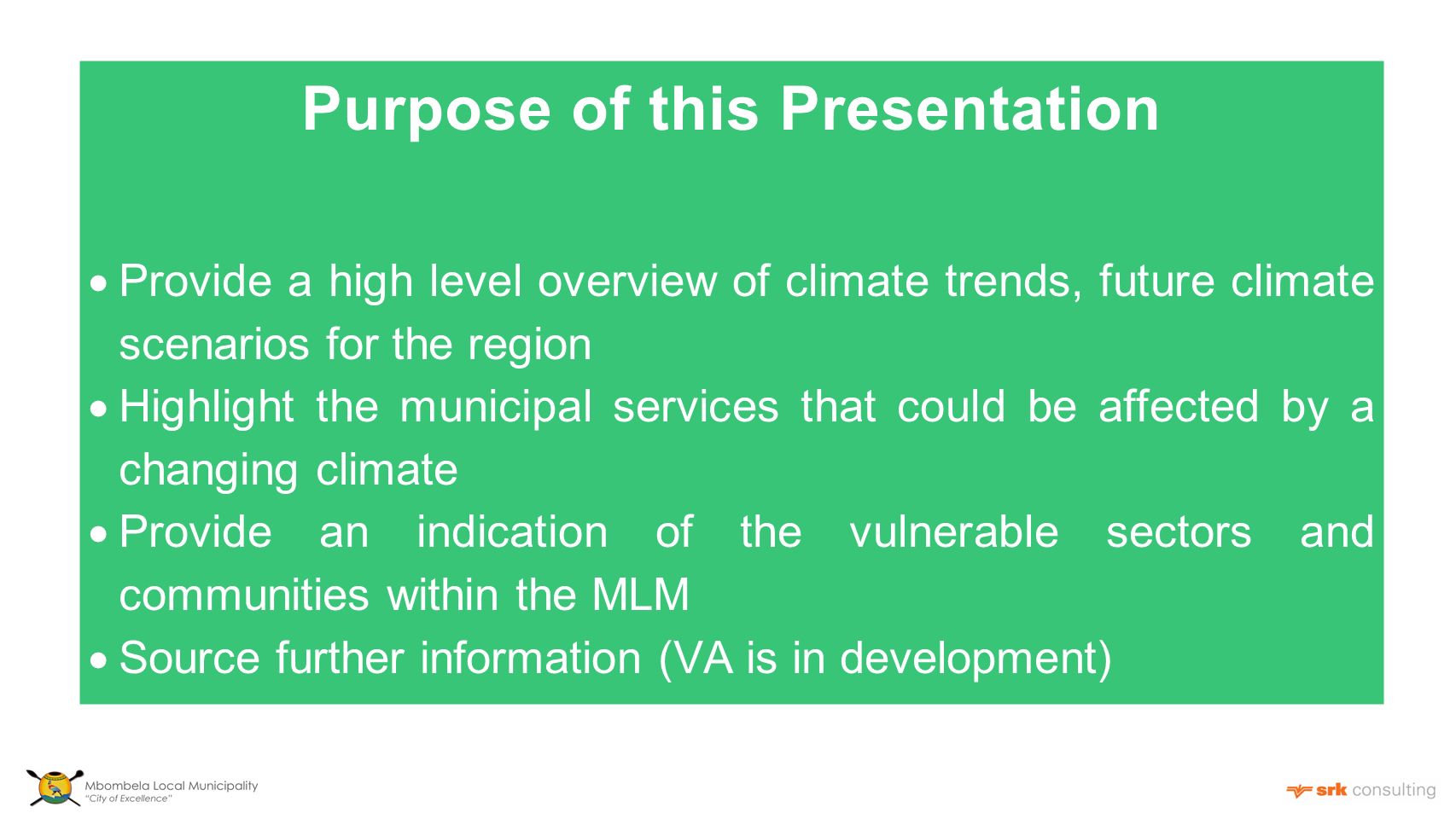 Purpose of this Presentation

• Provide a high level overview of climate trends, future climate scenarios for the region
• Highlight the municipal services that could be affected by a changing climate
• Provide an indication of the vulnerable sectors and communities within the MLM
• Source further information (VA is in development)

Mbombela Local Municipality
"City of Excellence"

srk consulting